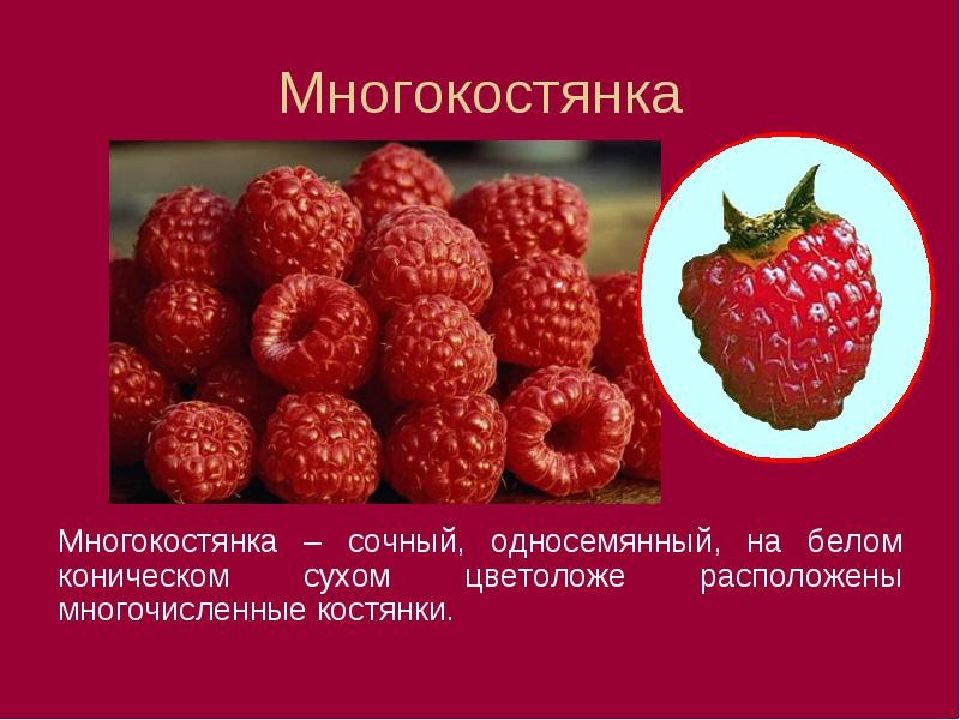 Многокостянка

Многокостянка – сочный, односемянный, на белом коническом сухом цветоложе расположены многочисленные костянки.